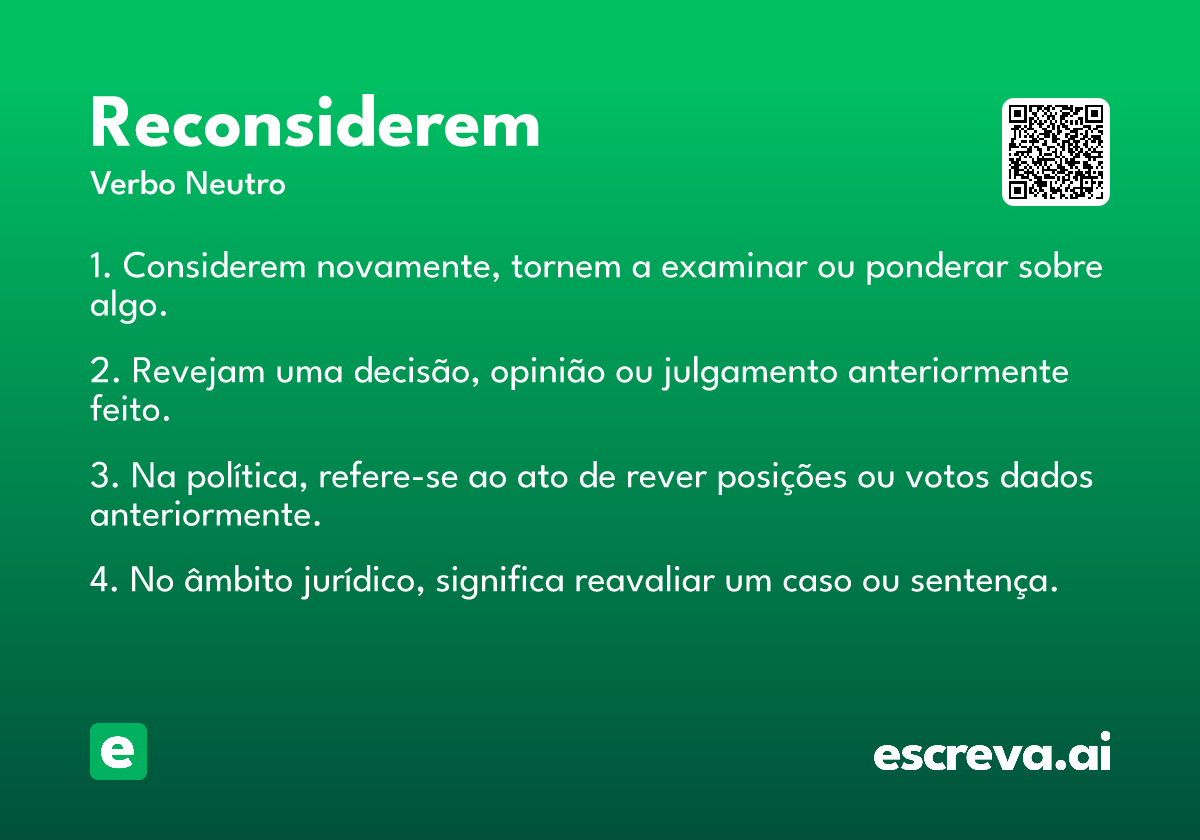 Reconsiderem
Verbo Neutro

1. Considerem novamente, tornem a examinar ou ponderar sobre algo.

2. Revejam uma decisão, opinião ou julgamento anteriormente feito.

3. Na política, refere-se ao ato de rever posições ou votos dados anteriormente.

4. No âmbito jurídico, significa reavaliar um caso ou sentença.

e

escreva.ai